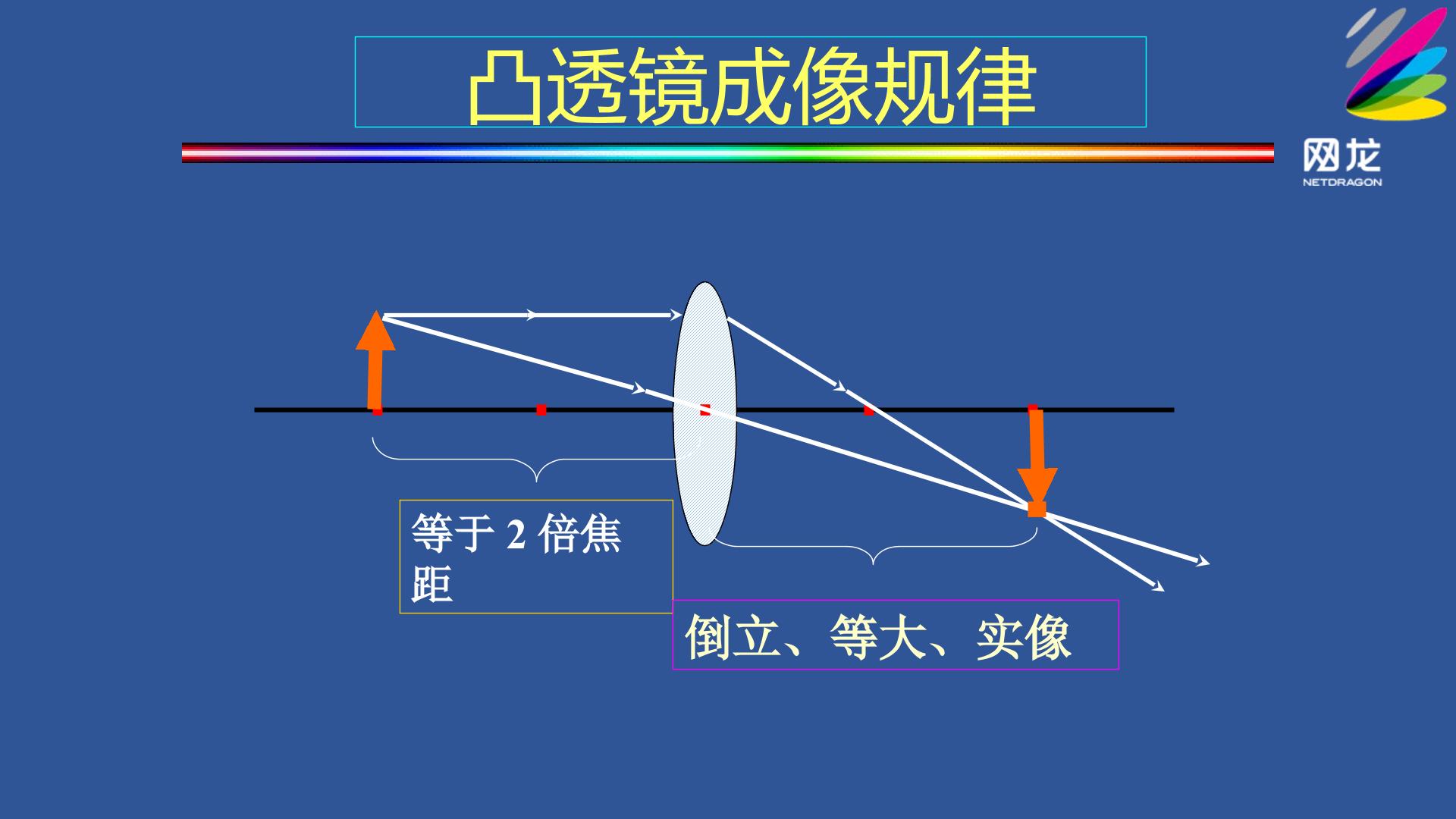 凸透镜成像规律

网龙
NETDRAGON

等于2倍焦距

倒立、等大、实像